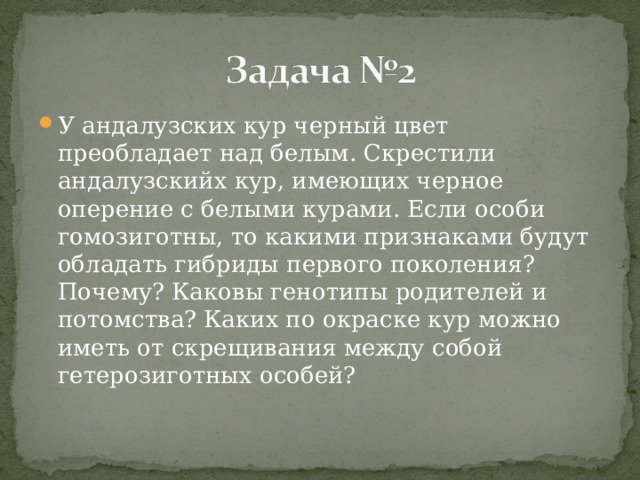 Задача №2

У андалузских кур черный цвет преобладает над белым. Скрестили андалузскийх кур, имеющих черное оперение с белыми курами. Если особи гомозиготны, то какими признаками будут обладать гибриды первого поколения? Почему? Каковы генотипы родителей и потомства? Каких по окраске кур можно иметь от скрещивания между собой гетерозиготных особей?